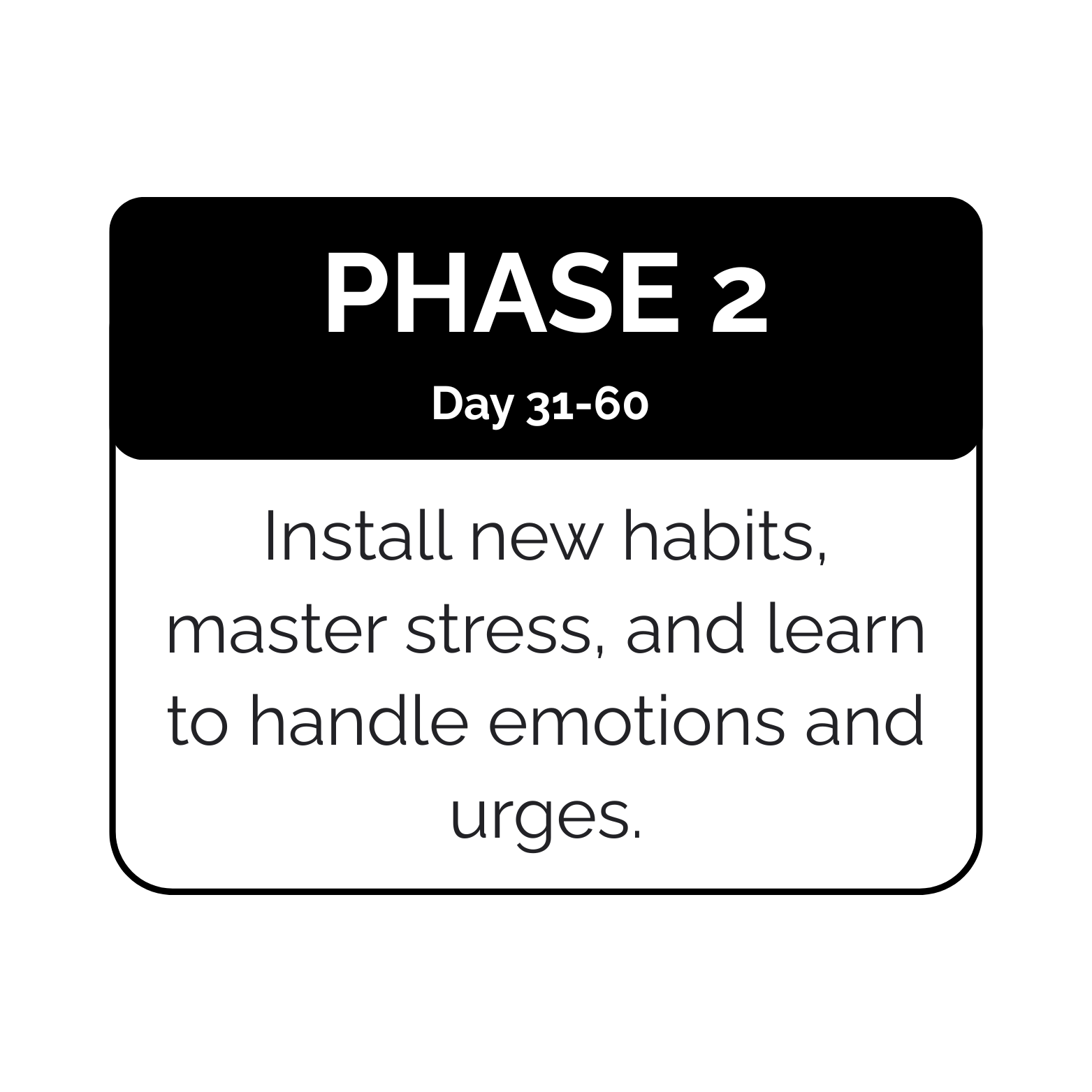 PHASE 2

Day 31-60

Install new habits, master stress, and learn to handle emotions and urges.